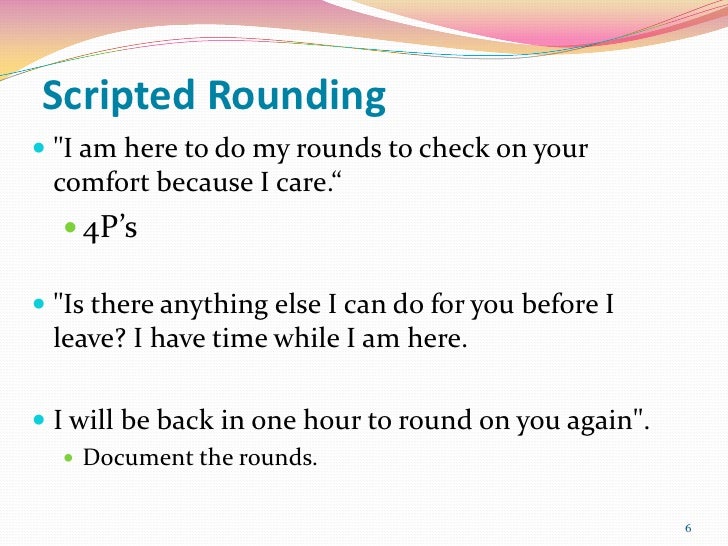 Scripted Rounding

"I am here to do my rounds to check on your comfort because I care.“

4P’s

"Is there anything else I can do for you before I leave? I have time while I am here.

I will be back in one hour to round on you again".

Document the rounds.

6